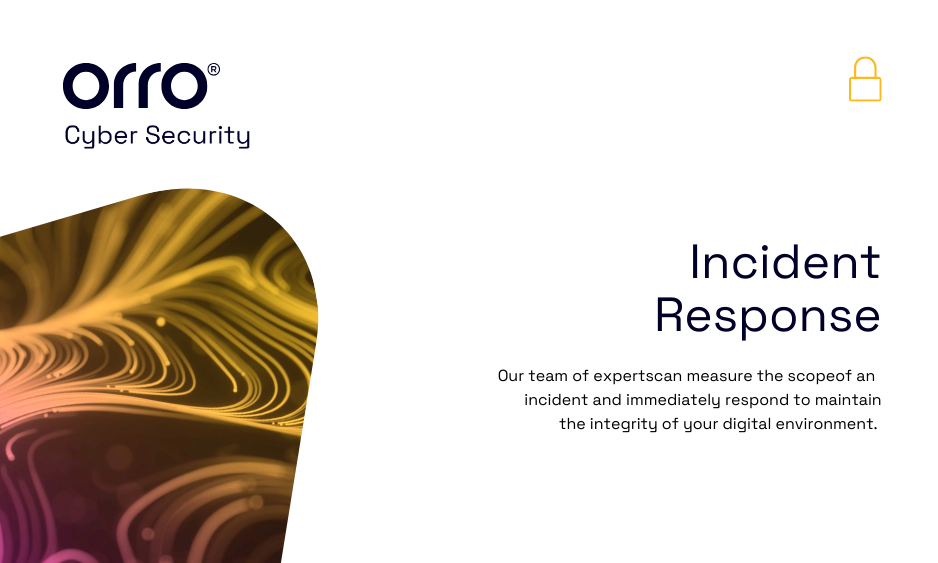 orro®
Cyber Security

Incident Response

Our team of expertscan measure the scopeof an incident and immediately respond to maintain the integrity of your digital environment.